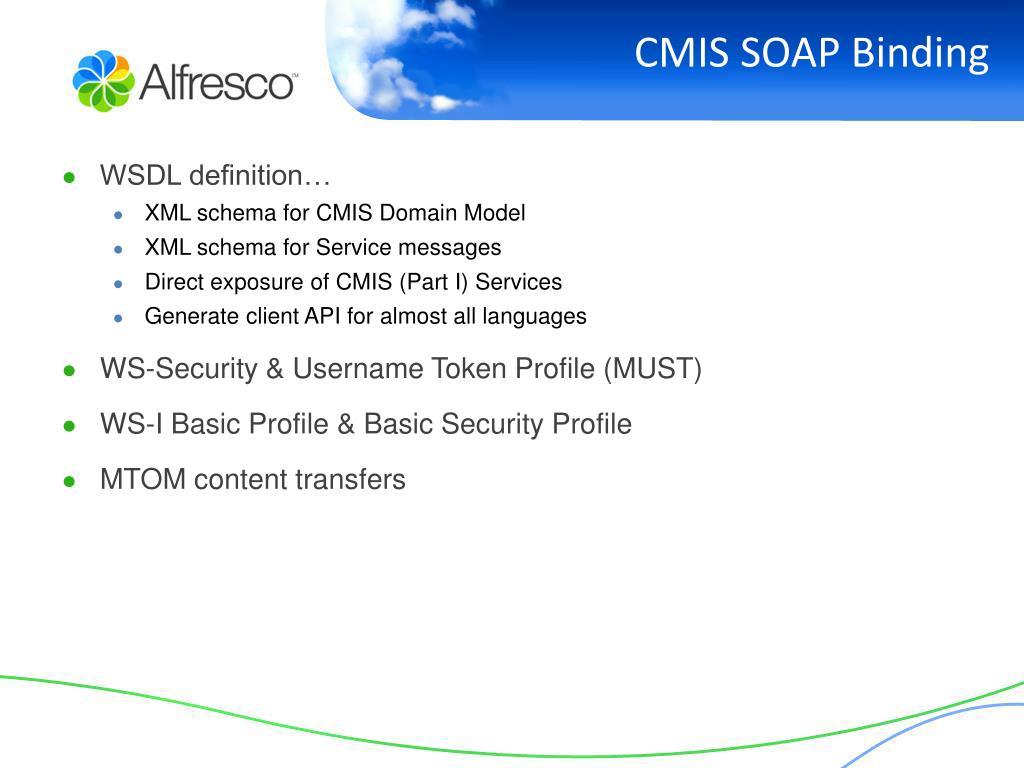 Alfresco

CMIS SOAP Binding

- WSDL definition…
  - XML schema for CMIS Domain Model
  - XML schema for Service messages
  - Direct exposure of CMIS (Part I) Services
  - Generate client API for almost all languages
- WS-Security & Username Token Profile (MUST)
- WS-I Basic Profile & Basic Security Profile
- MTOM content transfers